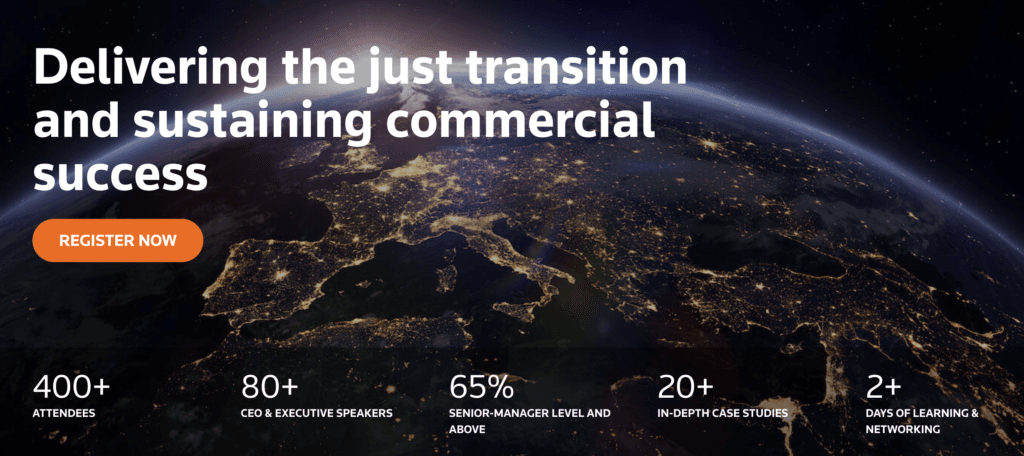 Delivering the just transition and sustaining commercial success

REGISTER NOW

400+
ATTENDEES

80+
CEO & EXECUTIVE SPEAKERS

65%
SENIOR-MANAGER LEVEL AND ABOVE

20+
IN-DEPTH CASE STUDIES

2+
DAYS OF LEARNING & NETWORKING